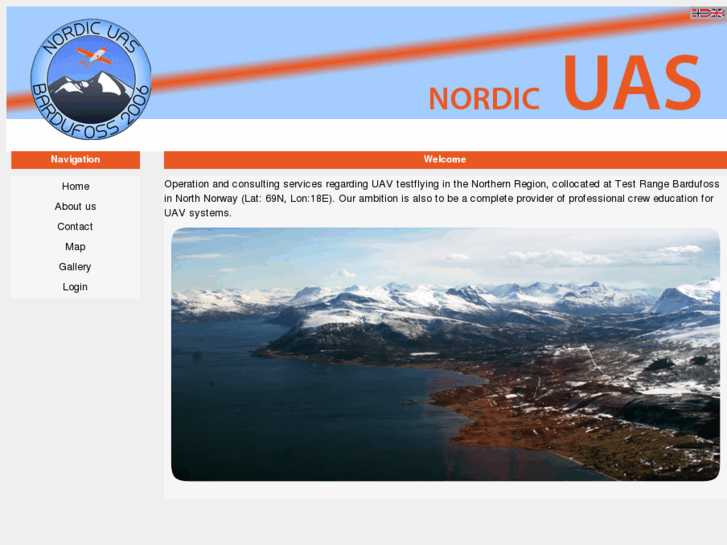 NORDIC UAS
BARDUFOSS 2006

NORDIC UAS

Navigation

Home
About us
Contact
Map
Gallery
Login

Welcome

Operation and consulting services regarding UAV testflying in the Northern Region, collocated at Test Range Bardufoss in North Norway (Lat: 69N, Lon:18E). Our ambition is also to be a complete provider of professional crew education for UAV systems.